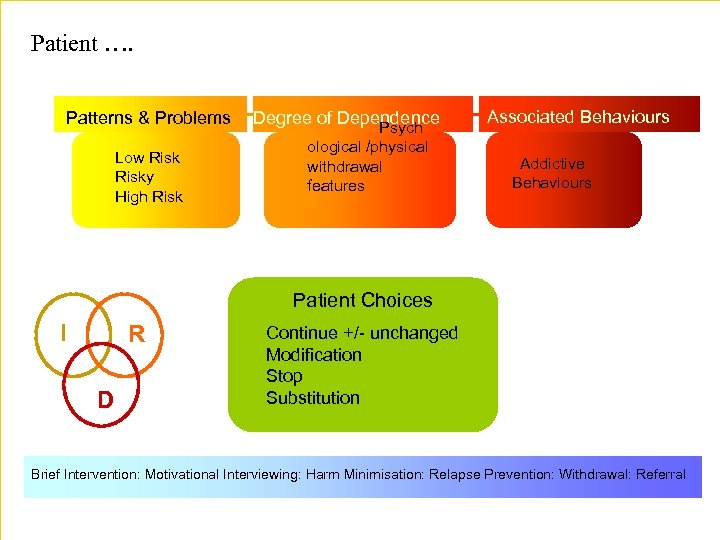 Patient ….

Patterns & Problems

Low Risk
Risky
High Risk

Degree of Dependence

Psych
ological /physical
withdrawal
features

Associated Behaviours

Addictive
Behaviours

I
R
D

Patient Choices

Continue +/- unchanged
Modification
Stop
Substitution

Brief Intervention: Motivational Interviewing: Harm Minimisation: Relapse Prevention: Withdrawal: Referral